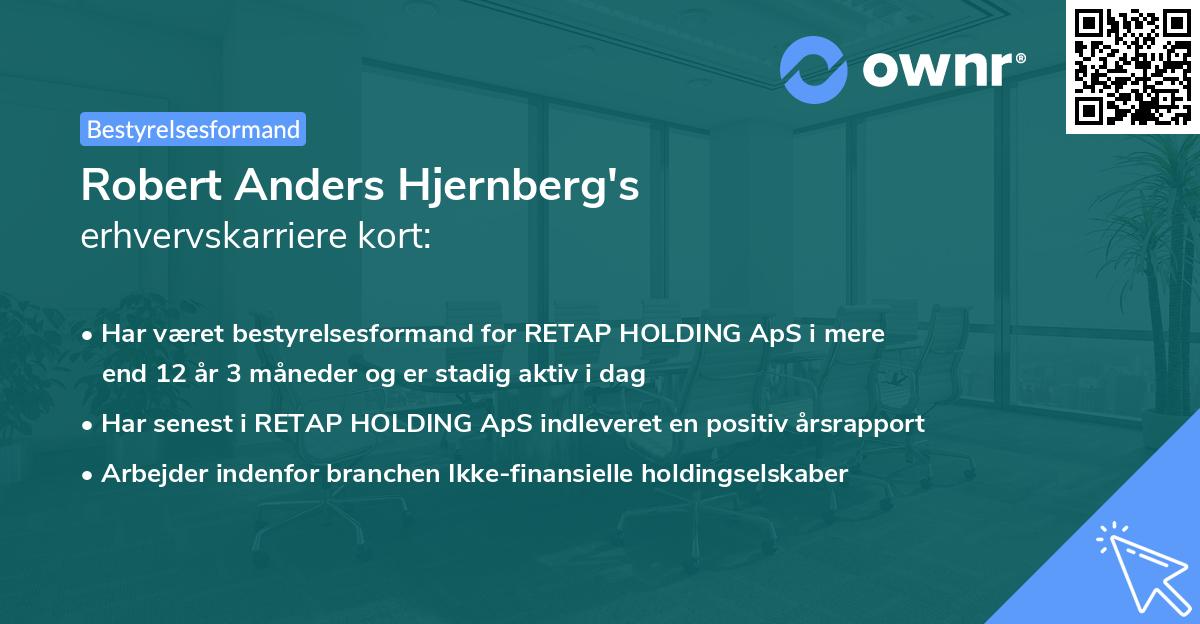 ownr®

Bestyrelsesformand

Robert Anders Hjernberg's
erhvervskarriere kort:

• Har været bestyrelsesformand for RETAP HOLDING ApS i mere end 12 år 3 måneder og er stadig aktiv i dag
• Har senest i RETAP HOLDING ApS indleveret en positiv årsrapport
• Arbejder indenfor branchen Ikke-finansielle holdingselskaber